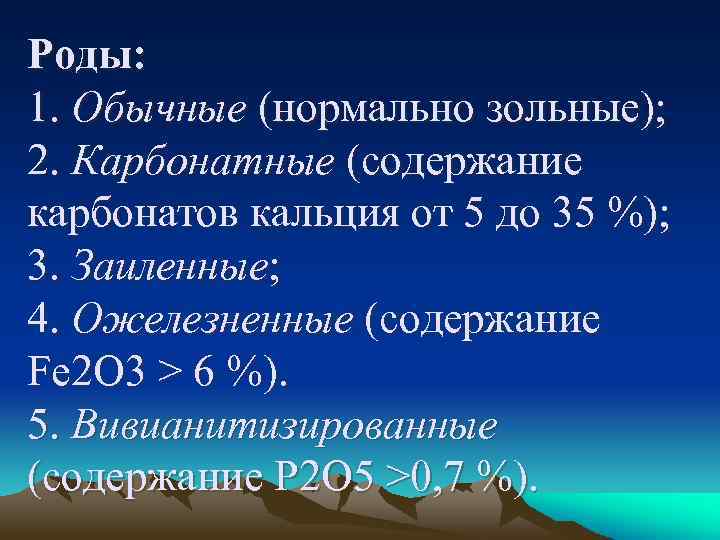 Роды:
1. Обычные (нормально зольные);
2. Карбонатные (содержание карбонатов кальция от 5 до 35 %);
3. Заиленные;
4. Ожелезненные (содержание Fe2O3 > 6 %).
5. Вивианитизированные (содержание P2O5 >0,7 %).